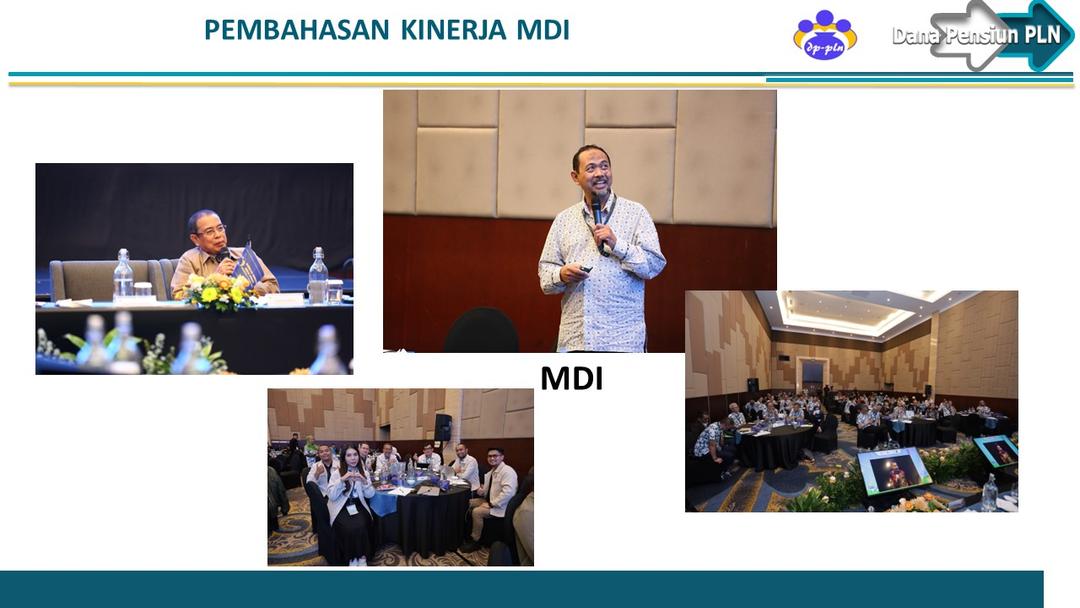 PEMBAHASAN KINERJA MDI

dp-pln

Dana Pensiun PLN

MDI